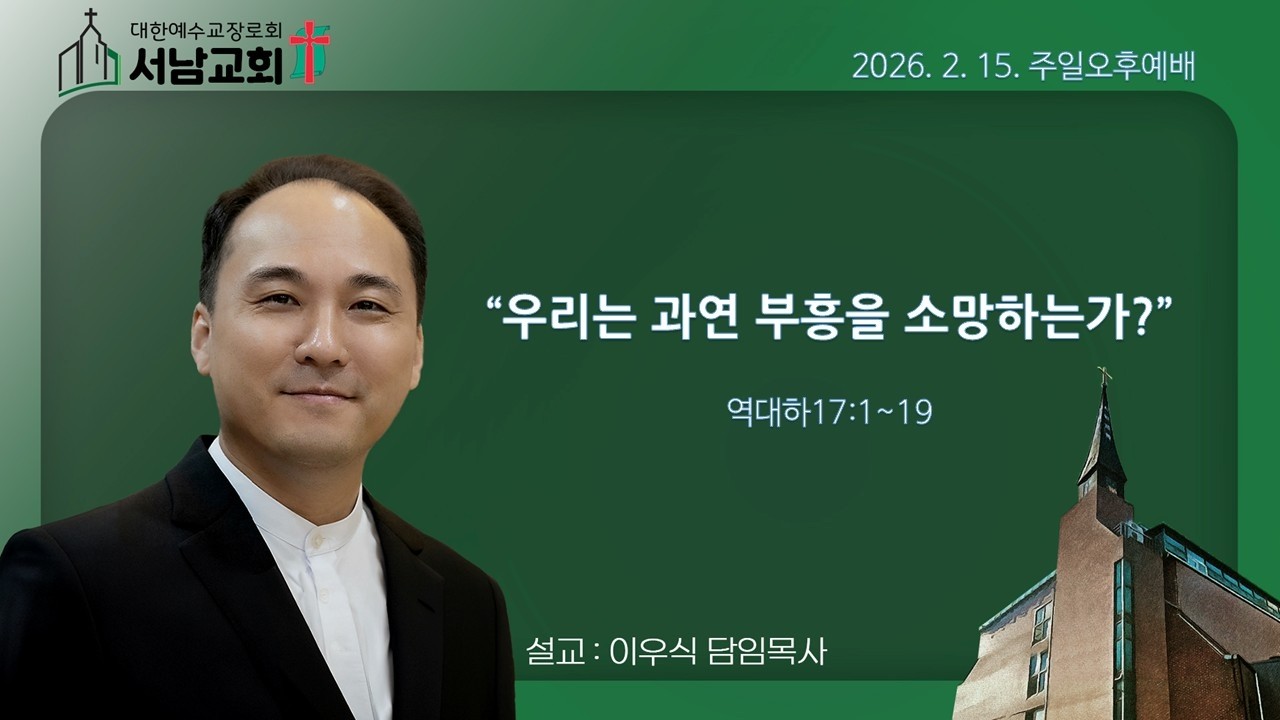 대한예수교장로회
서남교회

2026. 2. 15. 주일오후예배

“우리는 과연 부흥을 소망하는가?”

역대하17:1~19

설교 : 이우식 담임목사